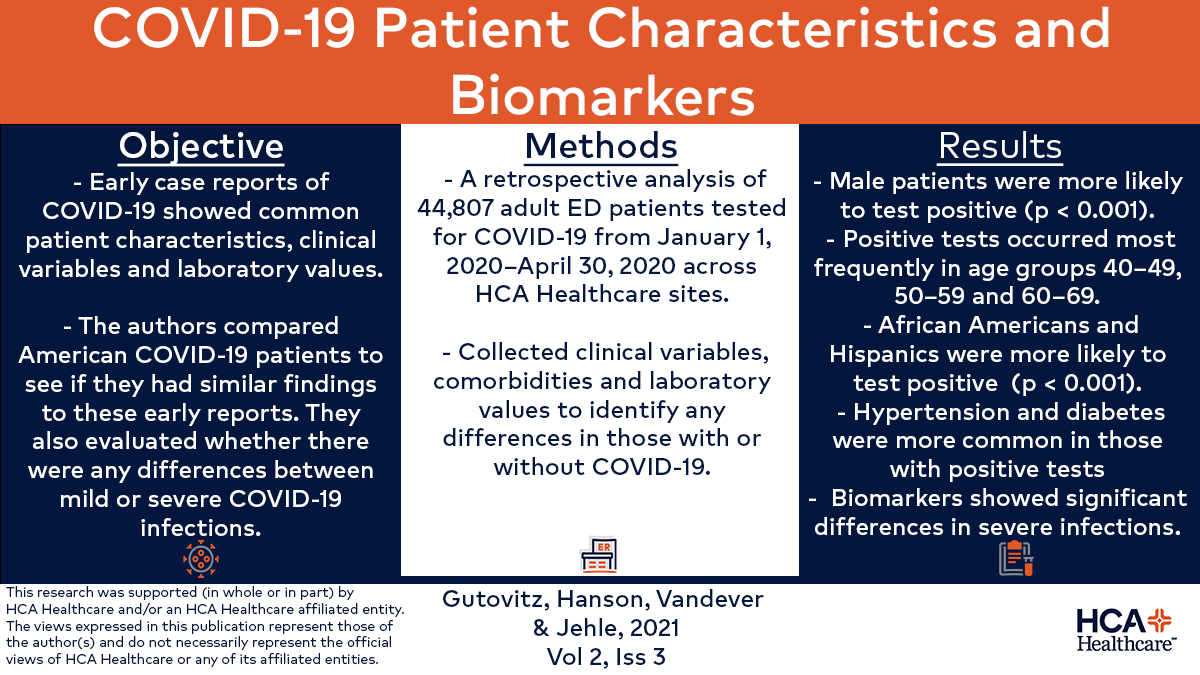 COVID-19 Patient Characteristics and Biomarkers

Objective

- Early case reports of COVID-19 showed common patient characteristics, clinical variables and laboratory values.

- The authors compared American COVID-19 patients to see if they had similar findings to these early reports. They also evaluated whether there were any differences between mild or severe COVID-19 infections.

Methods

- A retrospective analysis of 44,807 adult ED patients tested for COVID-19 from January 1, 2020–April 30, 2020 across HCA Healthcare sites.

- Collected clinical variables, comorbidities and laboratory values to identify any differences in those with or without COVID-19.

ER

Results

- Male patients were more likely to test positive (p < 0.001).
- Positive tests occurred most frequently in age groups 40–49, 50–59 and 60–69.
- African Americans and Hispanics were more likely to test positive (p < 0.001).
- Hypertension and diabetes were more common in those with positive tests
- Biomarkers showed significant differences in severe infections.

This research was supported (in whole or in part) by HCA Healthcare and/or an HCA Healthcare affiliated entity. The views expressed in this publication represent those of the author(s) and do not necessarily represent the official views of HCA Healthcare or any of its affiliated entities.

Gutovitz, Hanson, Vandever & Jehle, 2021
Vol 2, Iss 3

HCA Healthcare™